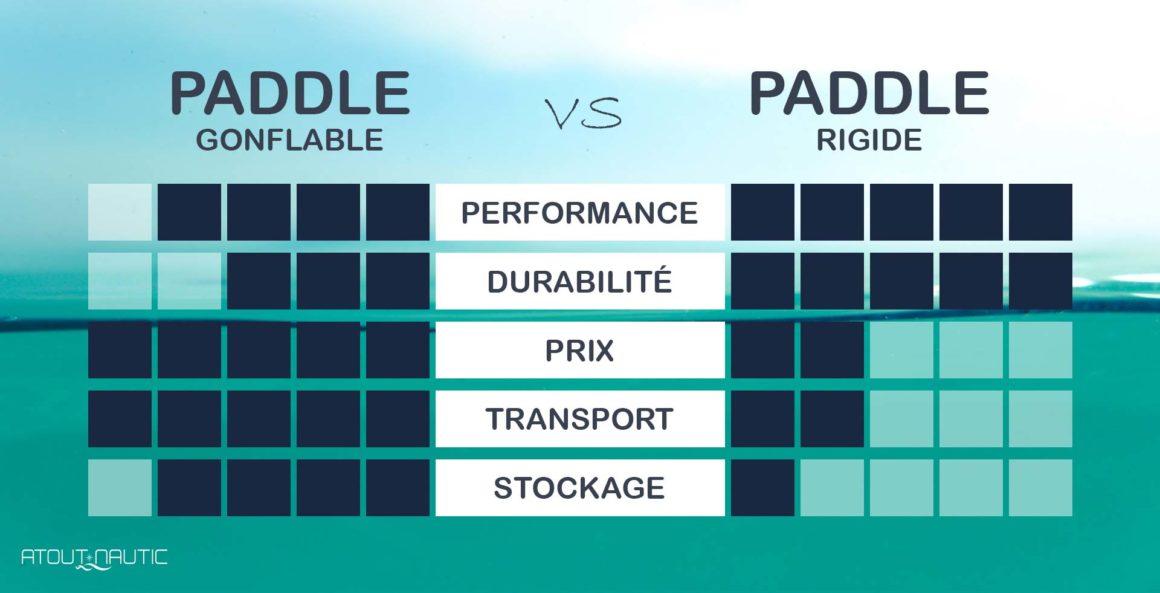 PADDLE
GONFLABLE

VS

PADDLE
RIGIDE

PERFORMANCE

DURABILITÉ

PRIX

TRANSPORT

STOCKAGE

ATOUT NAUTIC